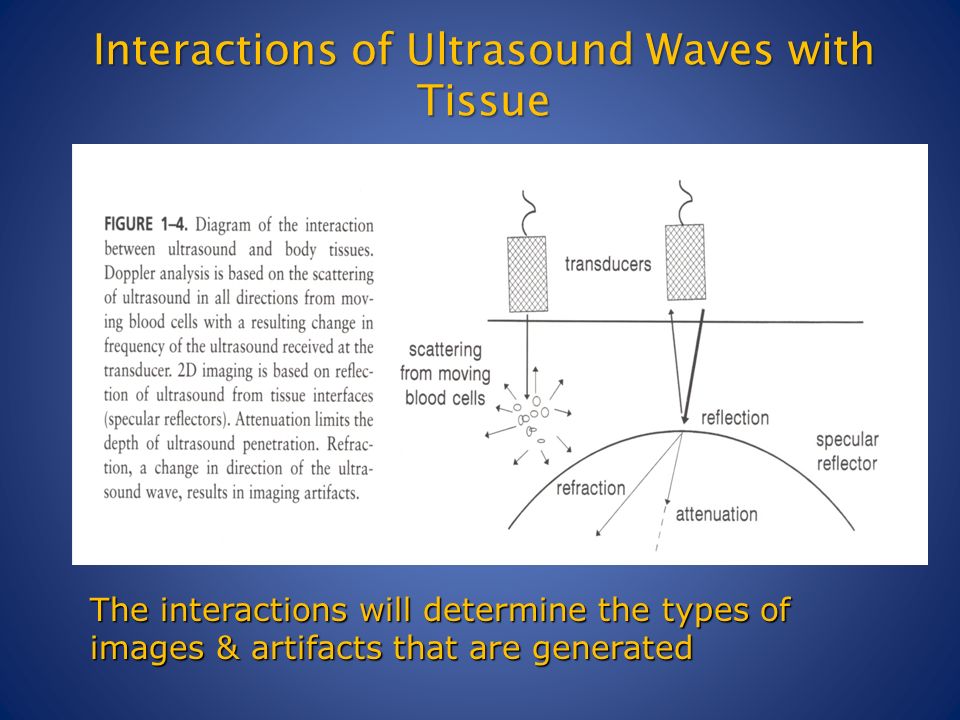 Interactions of Ultrasound Waves with Tissue

FIGURE 1–4. Diagram of the interaction between ultrasound and body tissues. Doppler analysis is based on the scattering of ultrasound in all directions from moving blood cells with a resulting change in frequency of the ultrasound received at the transducer. 2D imaging is based on reflection of ultrasound from tissue interfaces (specular reflectors). Attenuation limits the depth of ultrasound penetration. Refraction, a change in direction of the ultrasound wave, results in imaging artifacts.

transducers

scattering from moving blood cells

reflection

specular reflector

refraction

attenuation

The interactions will determine the types of images & artifacts that are generated